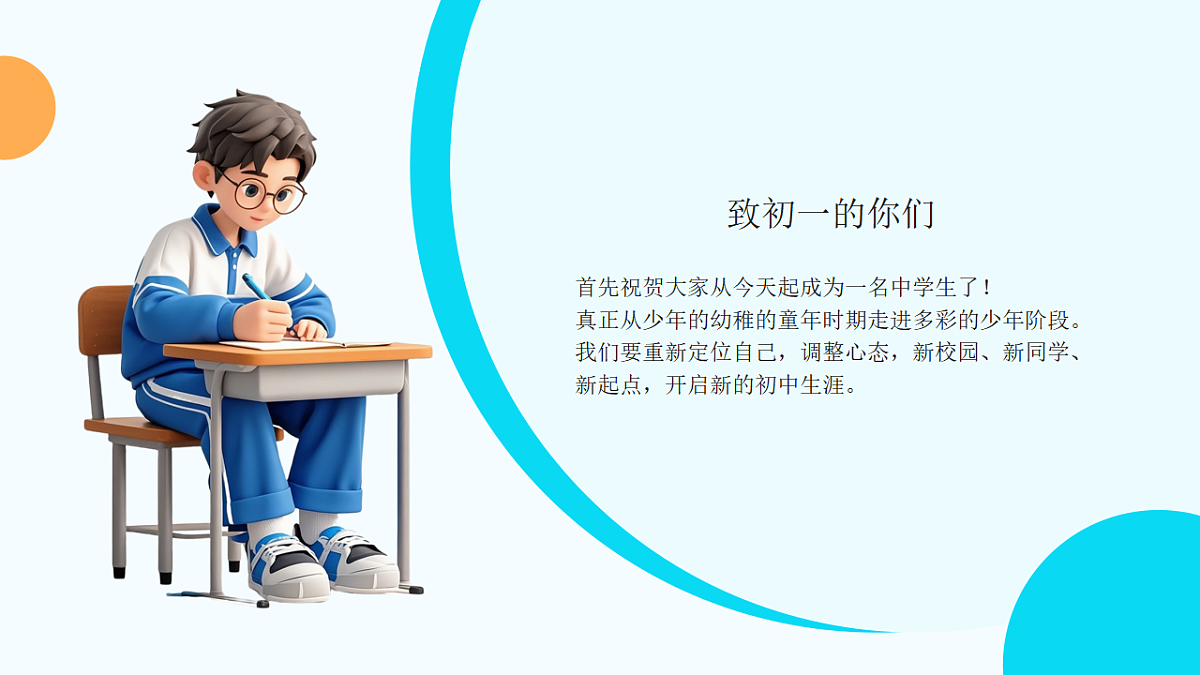 致初一的你们

首先祝贺大家从今天起成为一名中学生了！
真正从少年的幼稚的童年时期走进多彩的少年阶段。
我们要重新定位自己，调整心态，新校园、新同学、新起点，开启新的初中生涯。